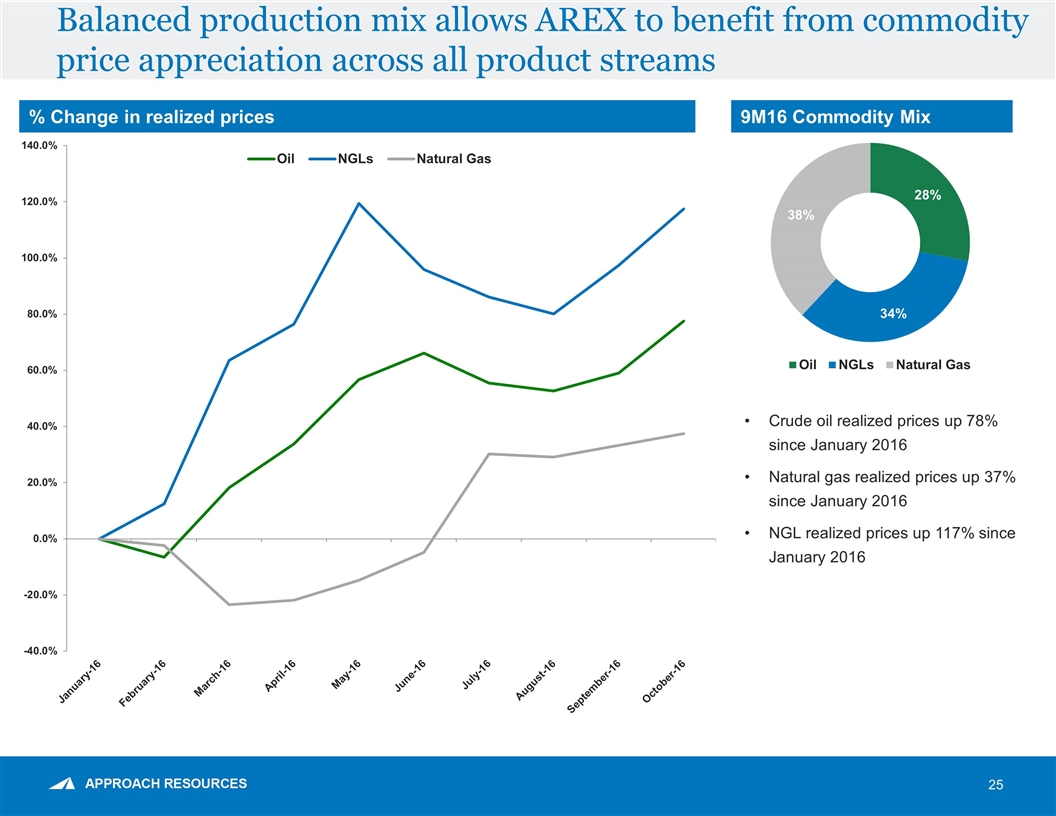 Balanced production mix allows AREX to benefit from commodity price appreciation across all product streams

% Change in realized prices

Oil NGLs Natural Gas

140.0%
120.0%
100.0%
80.0%
60.0%
40.0%
20.0%
0.0%
-20.0%
-40.0%

January-16 February-16 March-16 April-16 May-16 June-16 July-16 August-16 September-16 October-16

9M16 Commodity Mix

28%
34%
38%

Oil NGLs Natural Gas

• Crude oil realized prices up 78% since January 2016

• Natural gas realized prices up 37% since January 2016

• NGL realized prices up 117% since January 2016

APPROACH RESOURCES

25